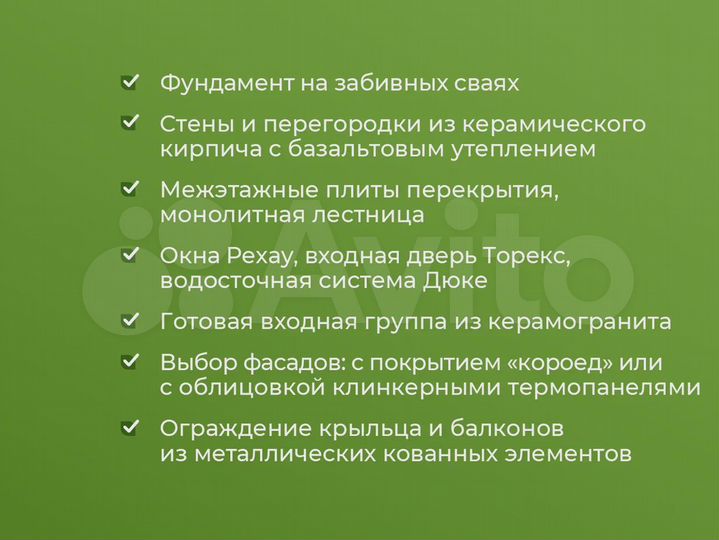 Фундамент на забивных сваях

Стены и перегородки из керамического кирпича с базальтовым утеплением

Межэтажные плиты перекрытия, монолитная лестница

Окна Рехау, входная дверь Торекс, водосточная система Дюке

Готовая входная группа из керамогранита

Выбор фасадов: с покрытием «короед» или с облицовкой клинкерными термопанелями

Ограждение крыльца и балконов из металлических кованных элементов

Avito